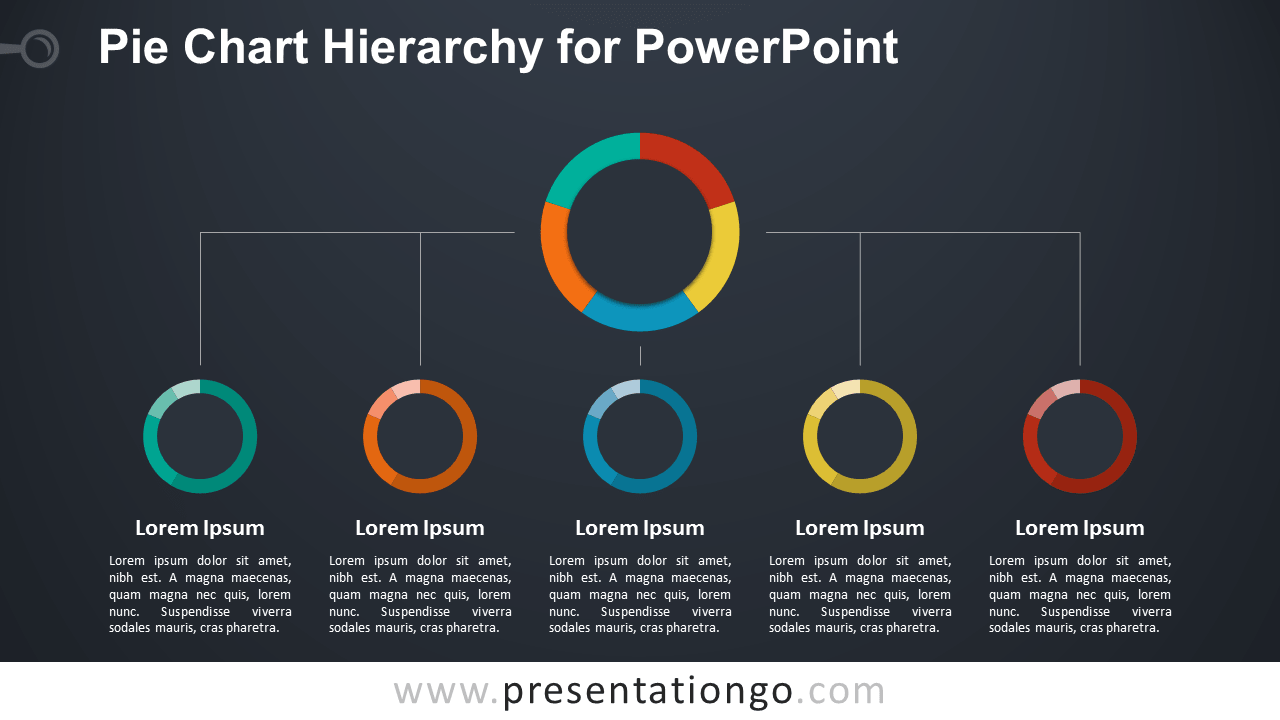 Pie Chart Hierarchy for PowerPoint

Lorem Ipsum

Lorem ipsum dolor sit amet, nibh est. A magna maecenas, quam magna nec quis, lorem nunc. Suspendisse viverra sodales mauris, cras pharetra.

Lorem Ipsum

Lorem ipsum dolor sit amet, nibh est. A magna maecenas, quam magna nec quis, lorem nunc. Suspendisse viverra sodales mauris, cras pharetra.

Lorem Ipsum

Lorem ipsum dolor sit amet, nibh est. A magna maecenas, quam magna nec quis, lorem nunc. Suspendisse viverra sodales mauris, cras pharetra.

Lorem Ipsum

Lorem ipsum dolor sit amet, nibh est. A magna maecenas, quam magna nec quis, lorem nunc. Suspendisse viverra sodales mauris, cras pharetra.

Lorem Ipsum

Lorem ipsum dolor sit amet, nibh est. A magna maecenas, quam magna nec quis, lorem nunc. Suspendisse viverra sodales mauris, cras pharetra.

www.presentationgo.com